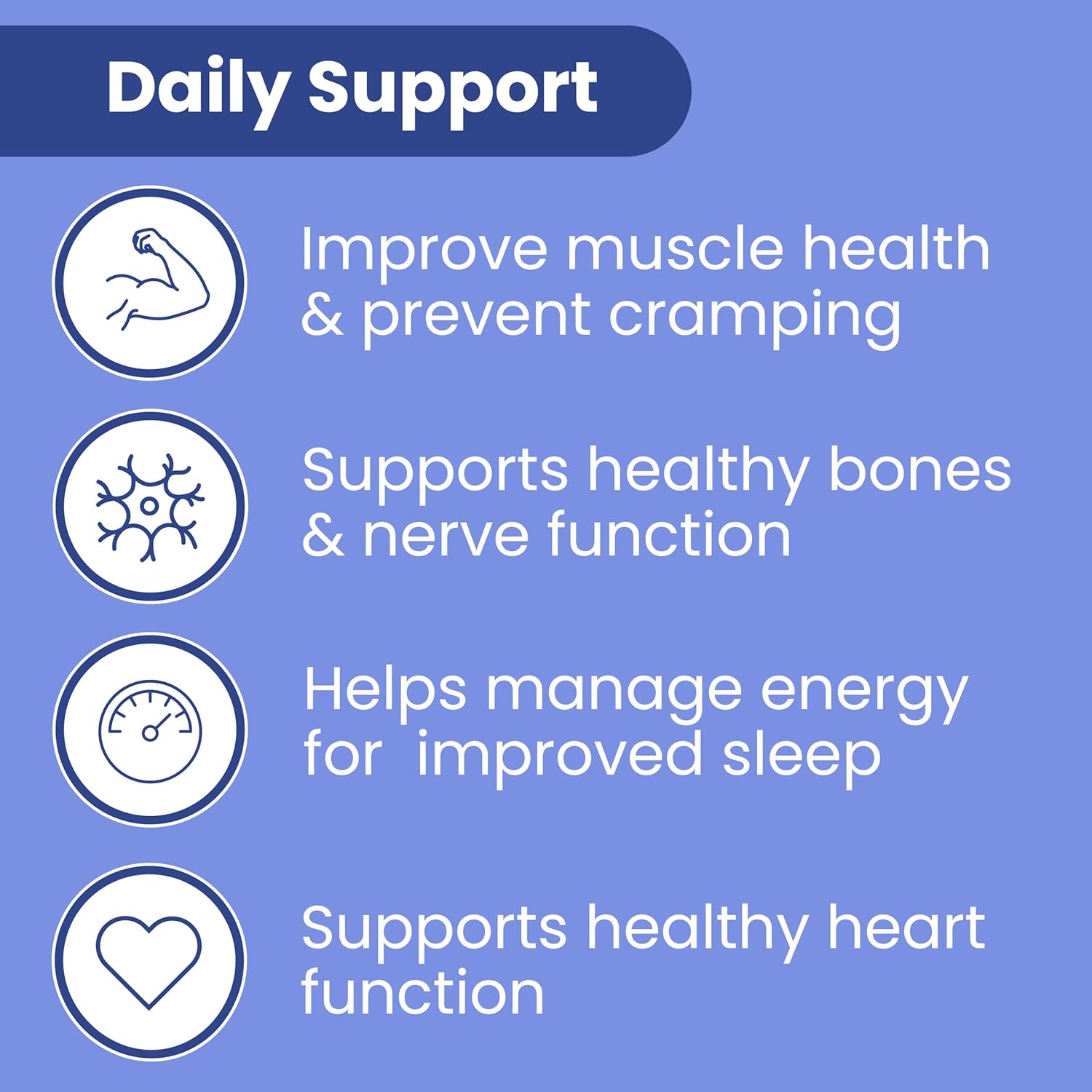 Daily Support

Improve muscle health & prevent cramping

Supports healthy bones & nerve function

Helps manage energy for  improved sleep

Supports healthy heart function